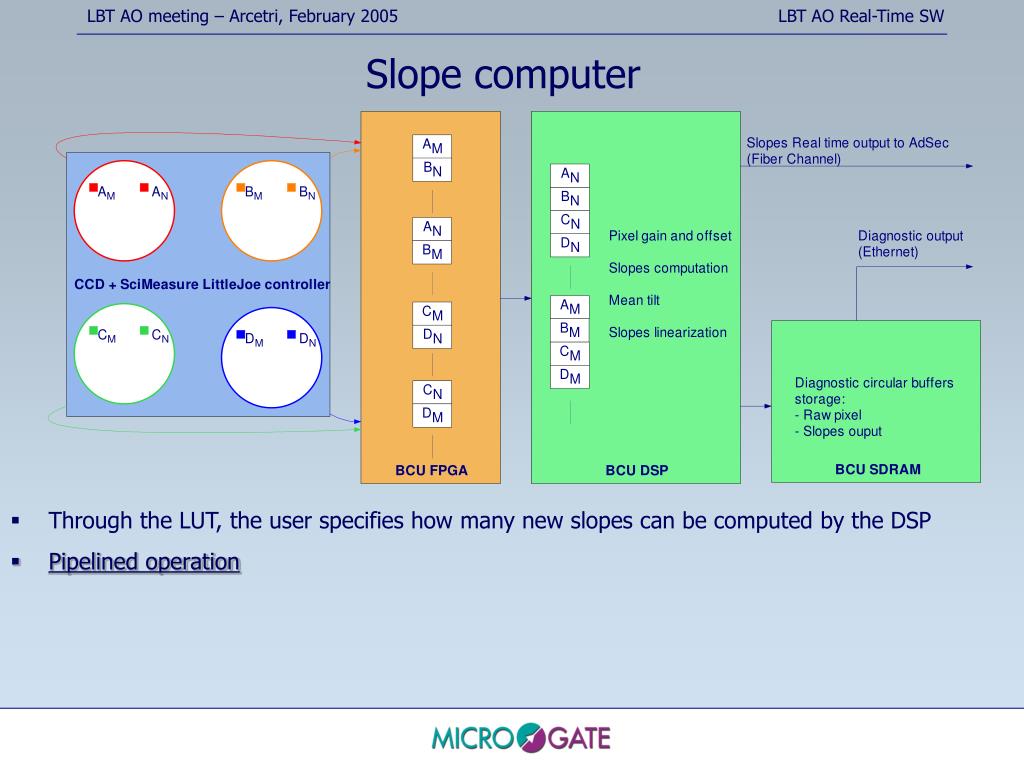 LBT AO meeting – Arcetri, February 2005

LBT AO Real-Time SW

Slope computer

$A_M$ $A_N$ $B_M$ $B_N$

CCD + SciMeasure LittleJoe controller

$C_M$ $C_N$ $D_M$ $D_N$

$A_M$
$B_N$

$A_N$
$B_M$

$C_M$
$D_N$

$C_N$
$D_M$

BCU FPGA

$A_N$
$B_N$
$C_N$
$D_N$

$A_M$
$B_M$
$C_M$
$D_M$

Pixel gain and offset

Slopes computation

Mean tilt

Slopes linearization

BCU DSP

Slopes Real time output to AdSec (Fiber Channel)

Diagnostic output (Ethernet)

Diagnostic circular buffers storage:
- Raw pixel
- Slopes ouput

BCU SDRAM

▪ Through the LUT, the user specifies how many new slopes can be computed by the DSP

▪ Pipelined operation

MICROGATE